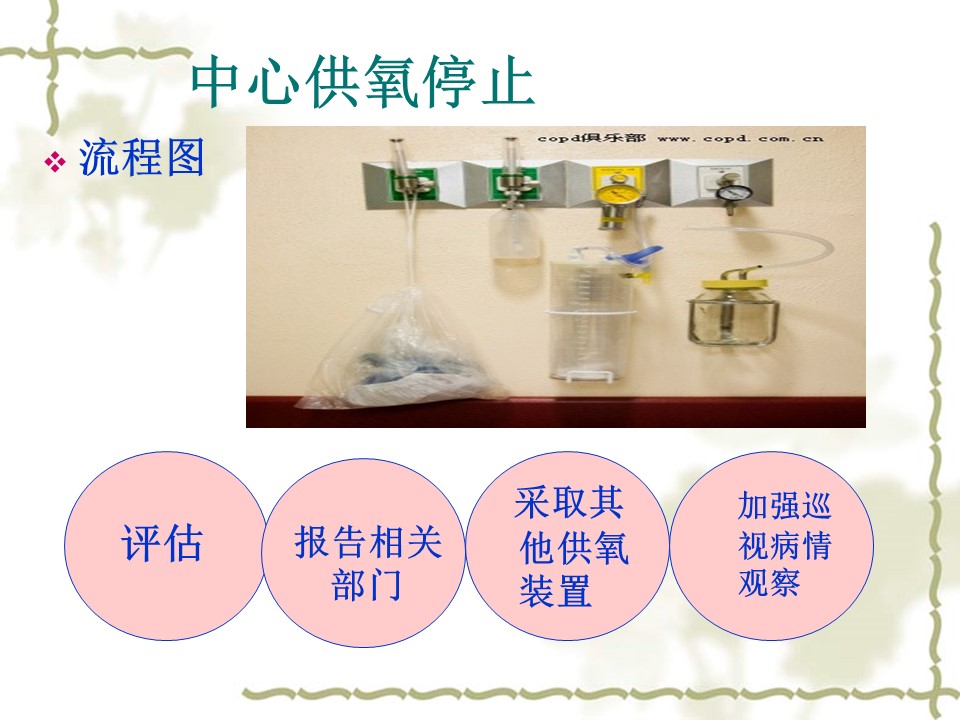 中心供氧停止

❖ 流程图

copd俱乐部 www.copd.com.cn

评估

报告相关部门

采取其他供氧装置

加强巡视病情观察